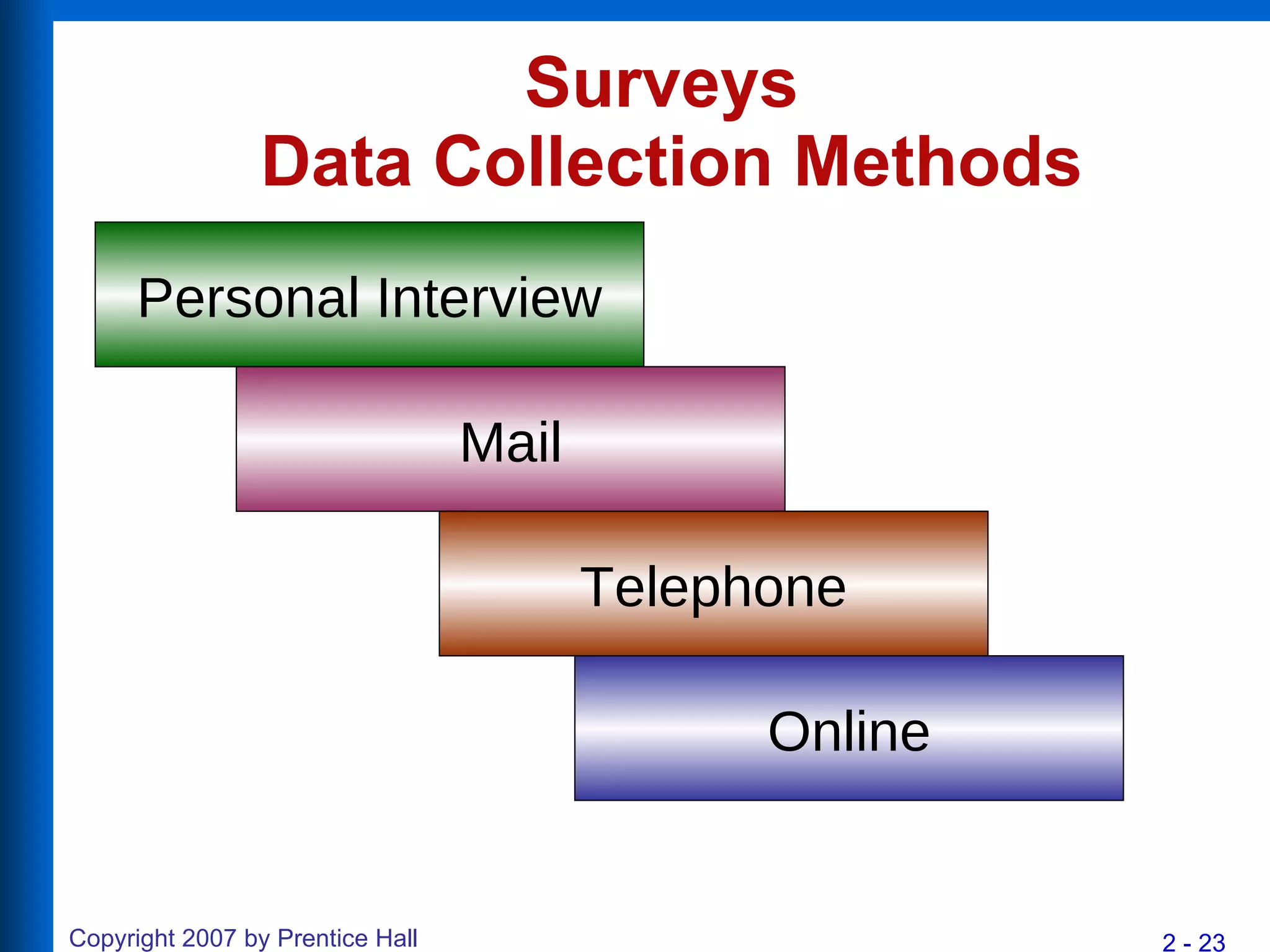 Surveys
Data Collection Methods

Personal Interview

Mail

Telephone

Online

Copyright 2007 by Prentice Hall

2 - 23